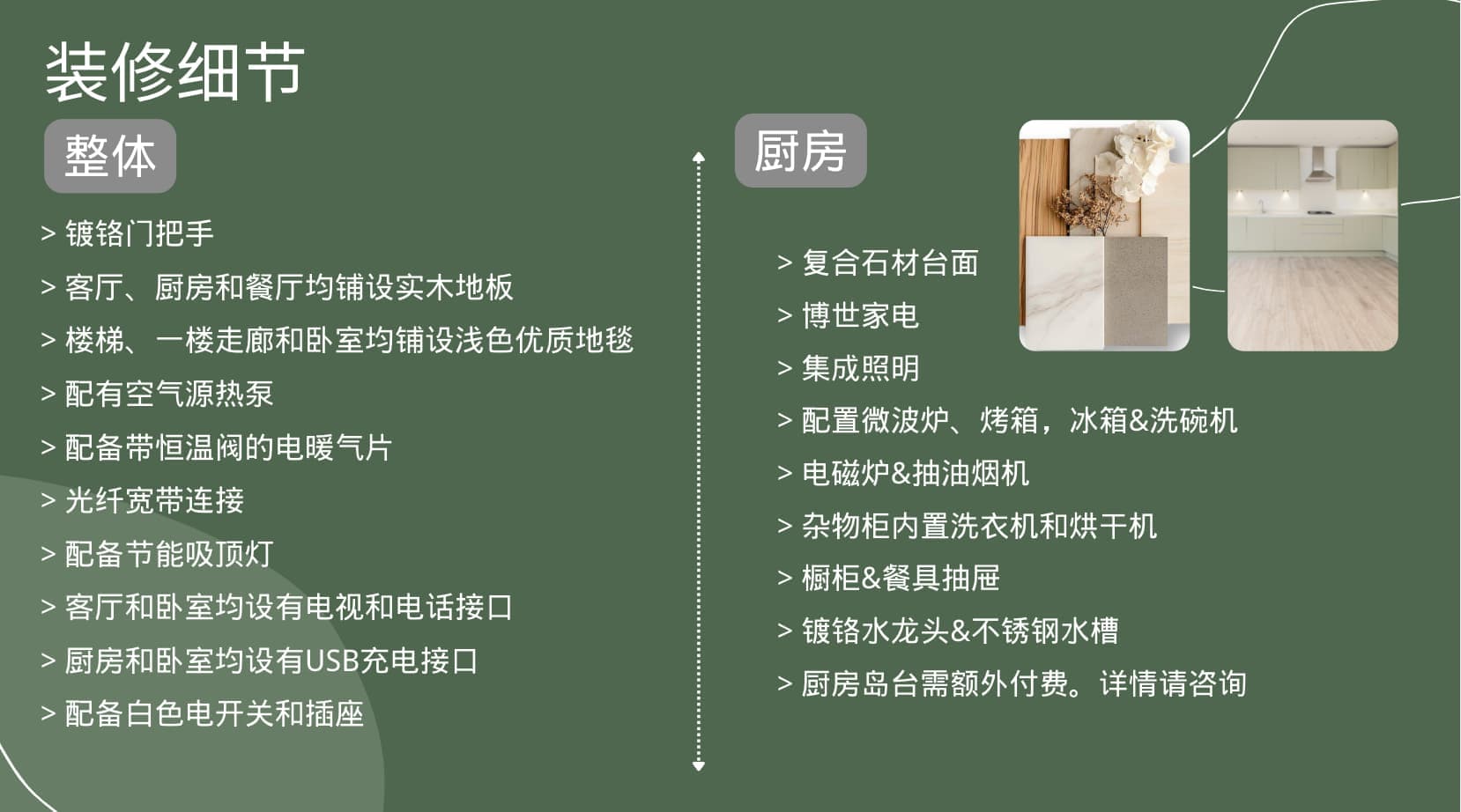 装修细节

整体

> 镀铬门把手

> 客厅、厨房和餐厅均铺设实木地板

> 楼梯、一楼走廊和卧室均铺设浅色优质地毯

> 配有空气源热泵

> 配备带恒温阀的电暖气片

> 光纤宽带连接

> 配备节能吸顶灯

> 客厅和卧室均设有电视和电话接口

> 厨房和卧室均设有USB充电接口

> 配备白色电开关和插座

厨房

> 复合石材台面

> 博世家电

> 集成照明

> 配置微波炉、烤箱，冰箱&洗碗机

> 电磁炉&抽油烟机

> 杂物柜内置洗衣机和烘干机

> 橱柜&餐具抽屉

> 镀铬水龙头&不锈钢水槽

> 厨房岛台需额外付费。详情请咨询